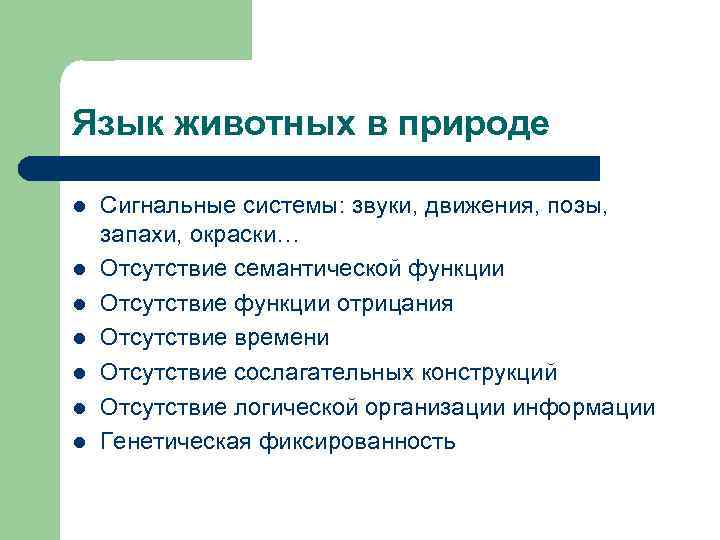 Язык животных в природе

- Сигнальные системы: звуки, движения, позы, запахи, окраски…
- Отсутствие семантической функции
- Отсутствие функции отрицания
- Отсутствие времени
- Отсутствие сослагательных конструкций
- Отсутствие логической организации информации
- Генетическая фиксированность